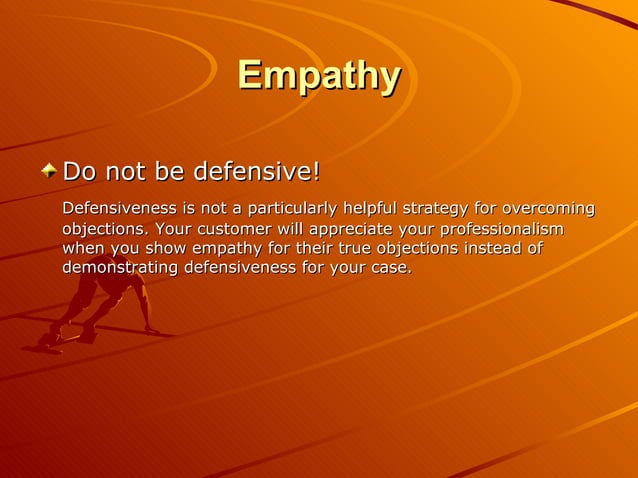 Empathy

Do not be defensive!

Defensiveness is not a particularly helpful strategy for overcoming objections. Your customer will appreciate your professionalism when you show empathy for their true objections instead of demonstrating defensiveness for your case.